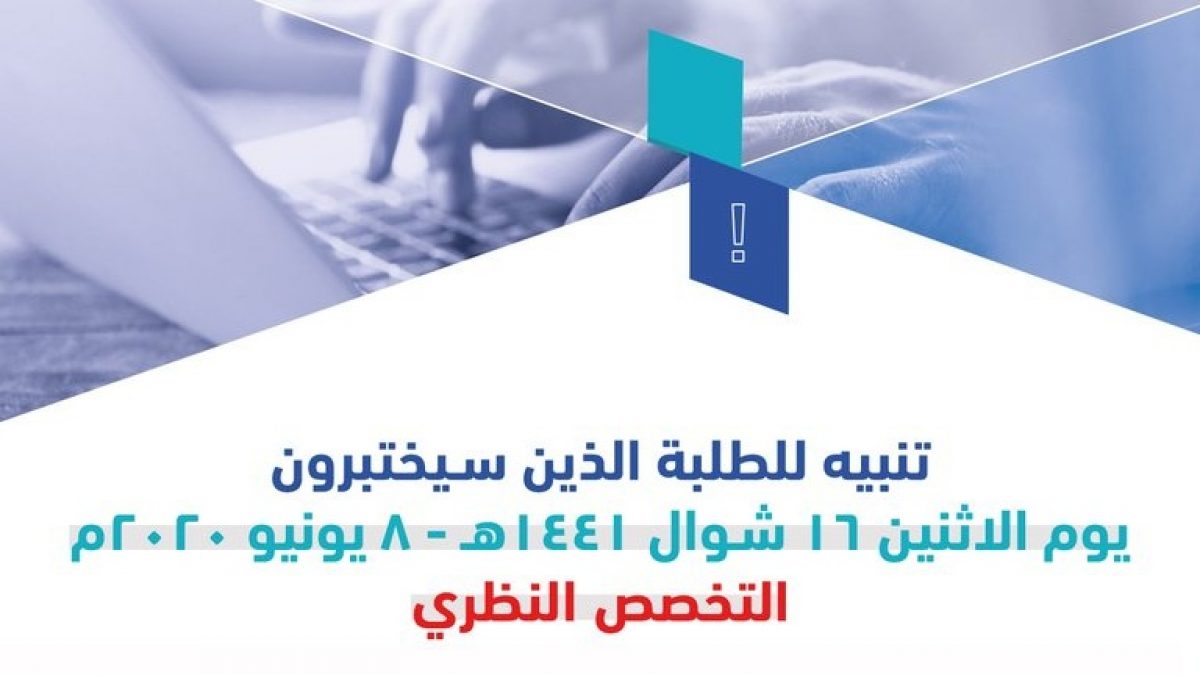 !

تنبيه للطلبة الذين سيختبرون

يوم الاثنين ١٦ شوال ١٤٤١هـ - ٨ يونيو ٢٠٢٠م

التخصص النظري